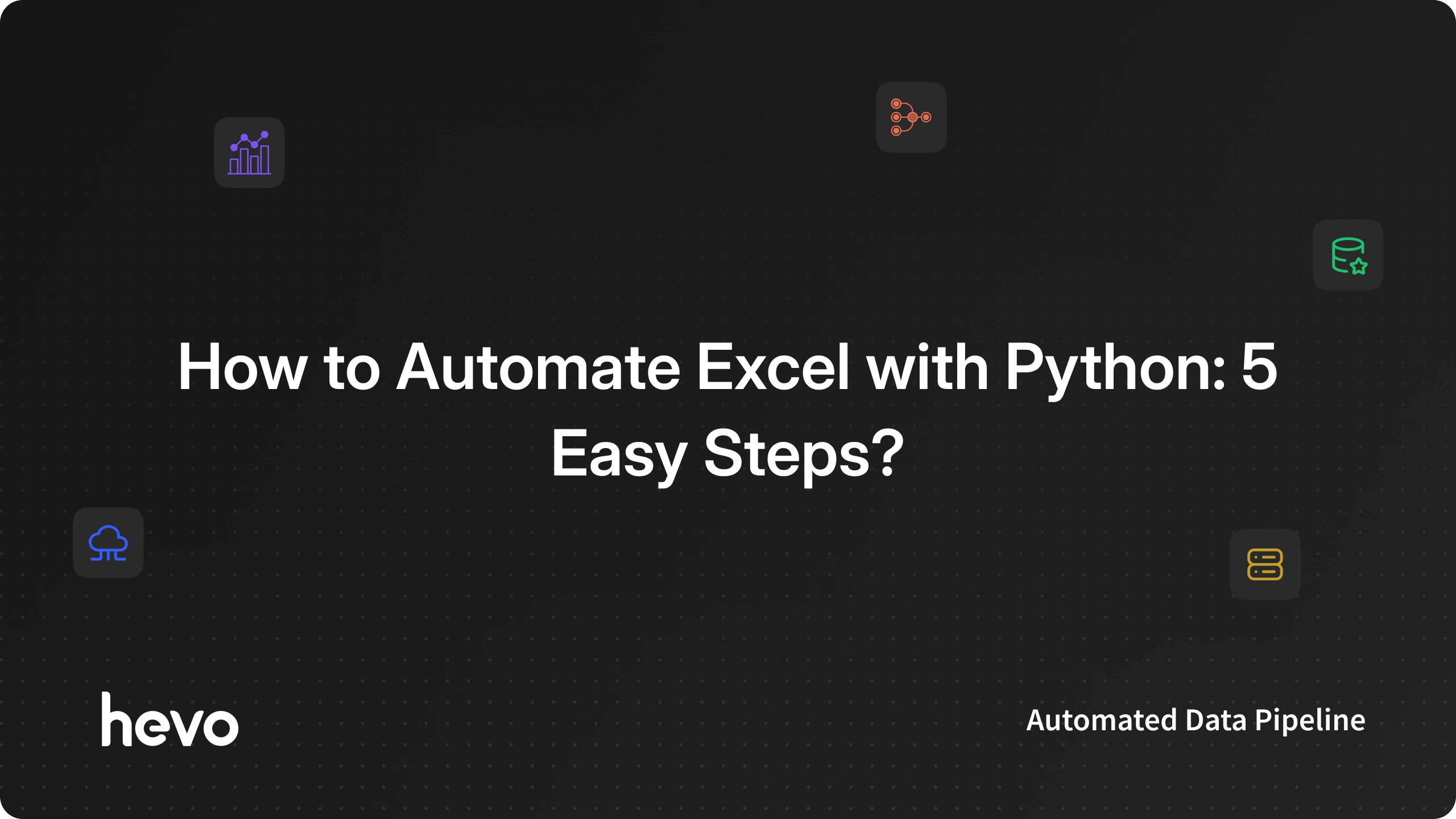 How to Automate Excel with Python: 5 Easy Steps?

hevo

Automated Data Pipeline